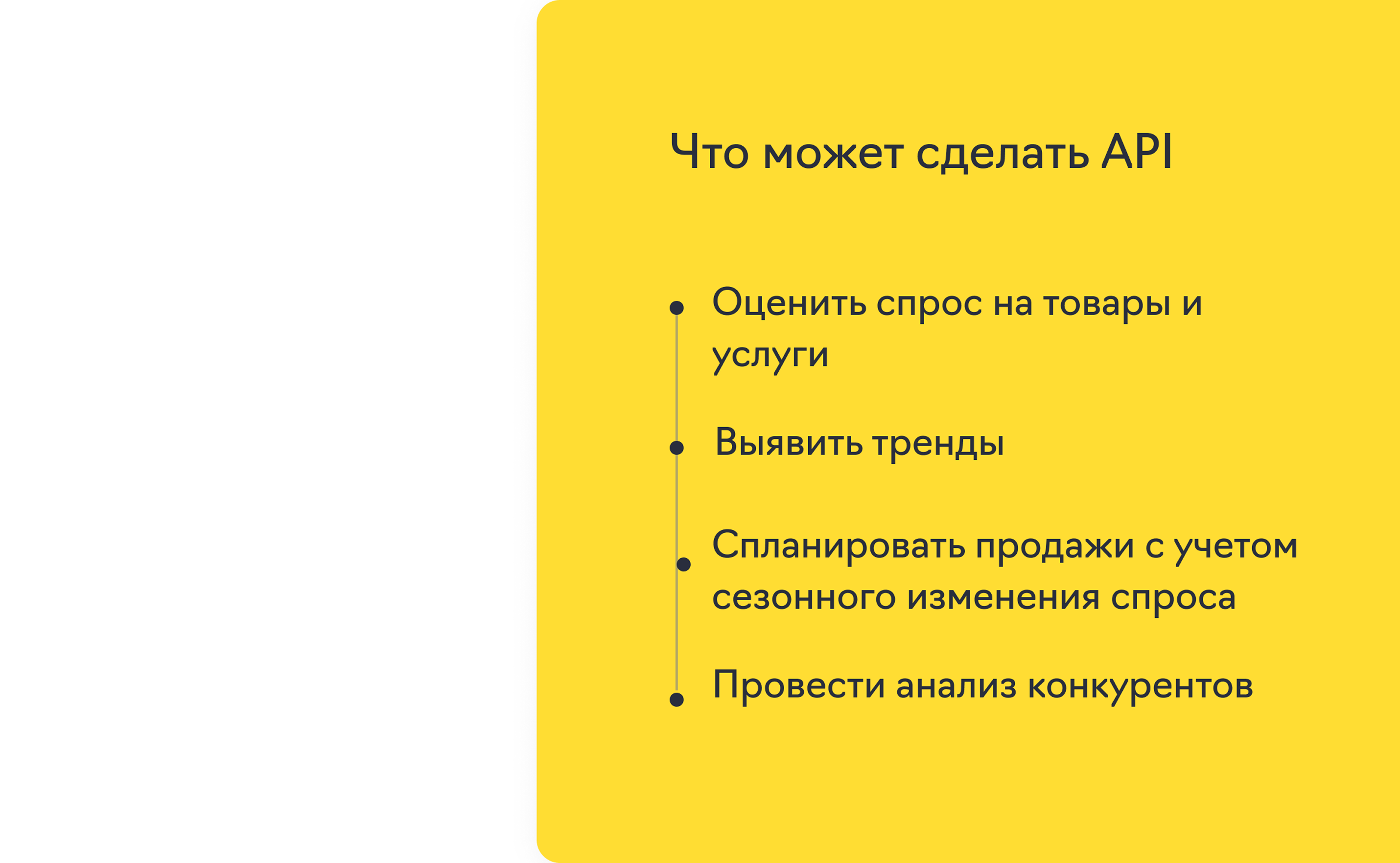 Что может сделать API

Оценить спрос на товары и услуги

Выявить тренды

Спланировать продажи с учетом сезонного изменения спроса

Провести анализ конкурентов